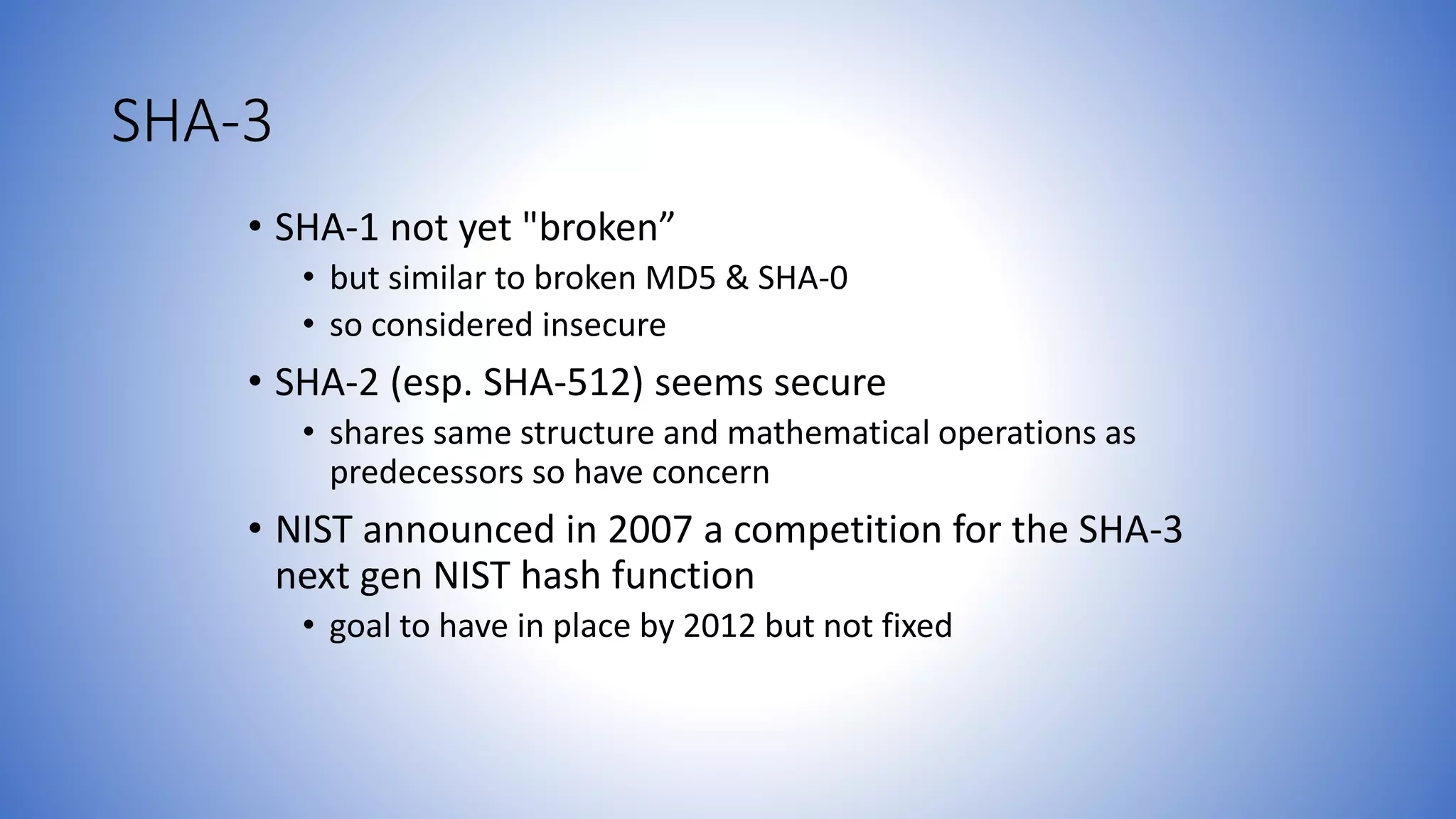 SHA-3

• SHA-1 not yet "broken”
  • but similar to broken MD5 & SHA-0
  • so considered insecure
• SHA-2 (esp. SHA-512) seems secure
  • shares same structure and mathematical operations as predecessors so have concern
• NIST announced in 2007 a competition for the SHA-3 next gen NIST hash function
  • goal to have in place by 2012 but not fixed